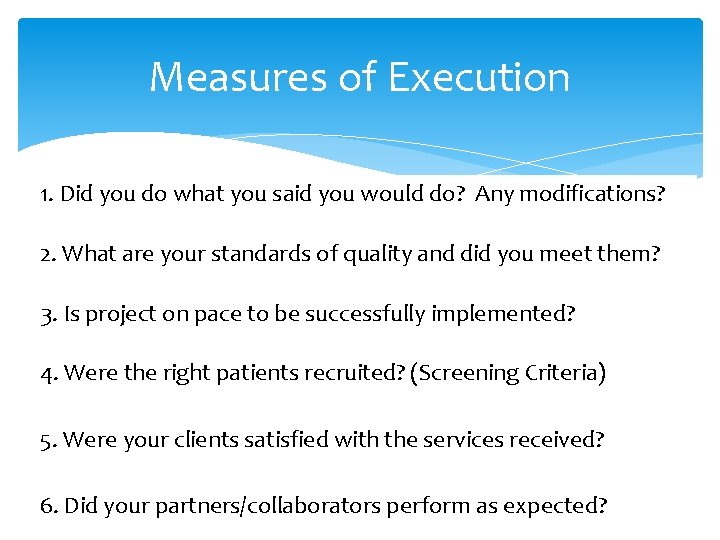 Measures of Execution

1. Did you do what you said you would do? Any modifications?

2. What are your standards of quality and did you meet them?

3. Is project on pace to be successfully implemented?

4. Were the right patients recruited? (Screening Criteria)

5. Were your clients satisfied with the services received?

6. Did your partners/collaborators perform as expected?